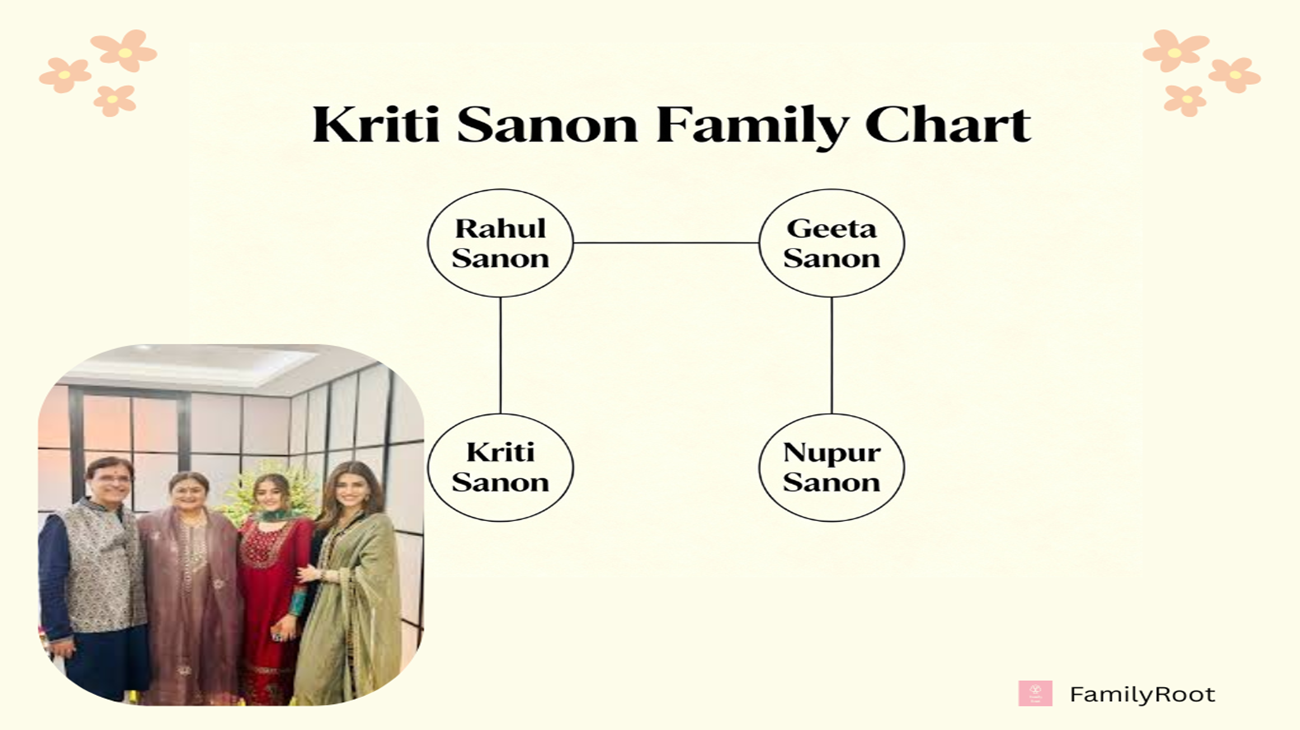 Kriti Sanon Family Chart

Rahul Sanon

Geeta Sanon

Kriti Sanon

Nupur Sanon

FamilyRoot